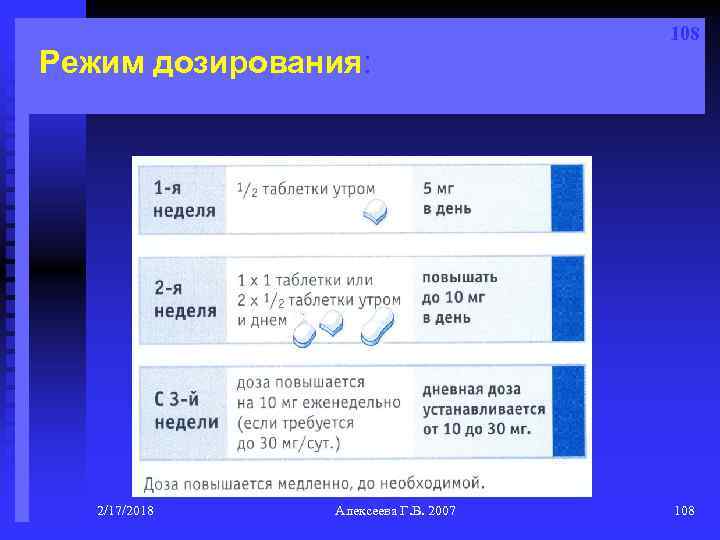 108

Режим дозирования:

| 1-я неделя | $^1/_2$ таблетки утром | 5 мг в день |
|---|---|---|
| 2-я неделя | 1 х 1 таблетки или 2 х $^1/_2$ таблетки утром и днем | повышать до 10 мг в день |
| С 3-й недели | доза повышается на 10 мг еженедельно (если требуется до 30 мг/сут.) | дневная доза устанавливается от 10 до 30 мг. |

Доза повышается медленно, до необходимой.

2/17/2018

Алексеева Г.В. 2007

108